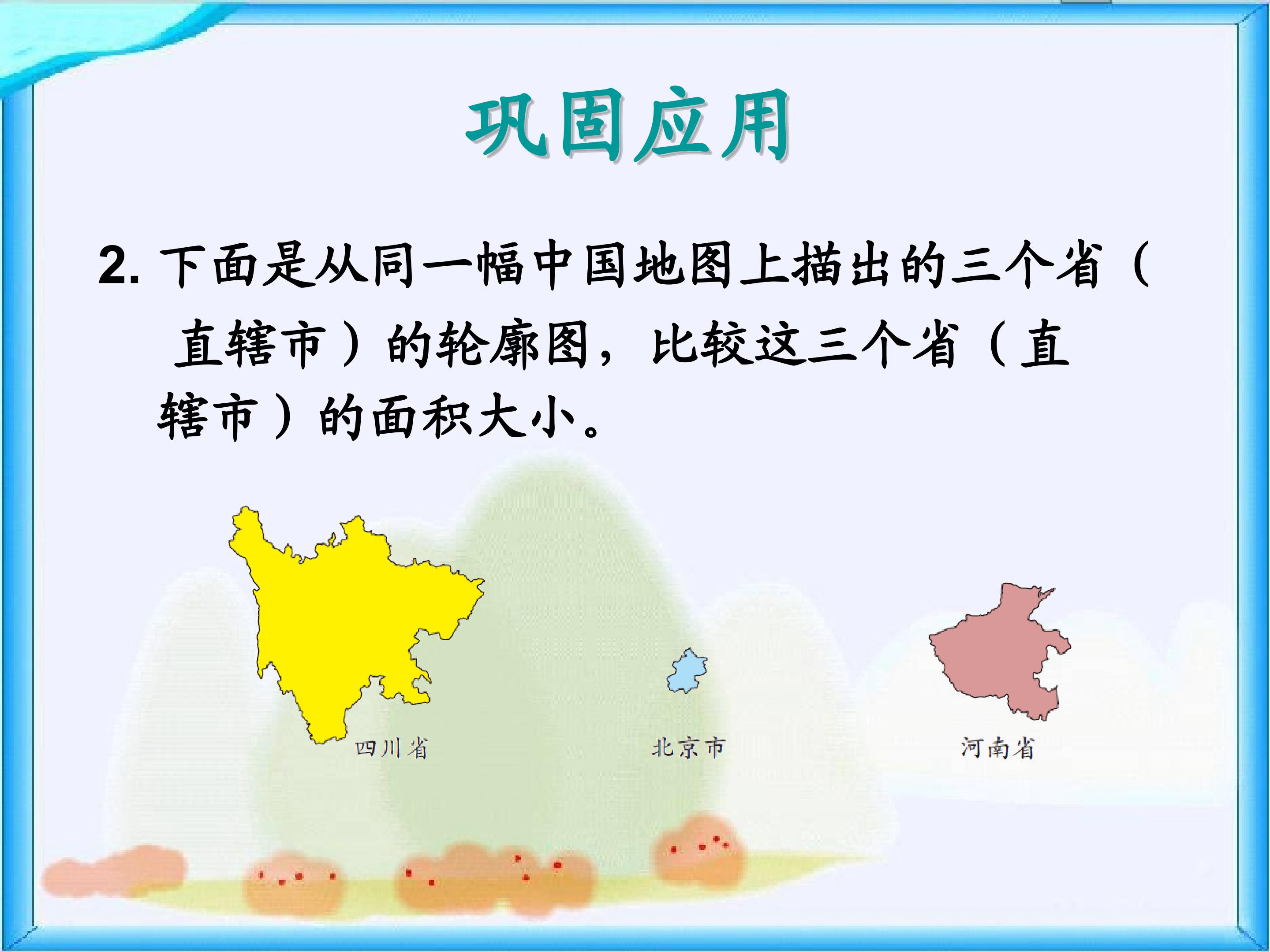 巩固应用

2. 下面是从同一幅中国地图上描出的三个省（直辖市）的轮廓图，比较这三个省（直辖市）的面积大小。

四川省

北京市

河南省